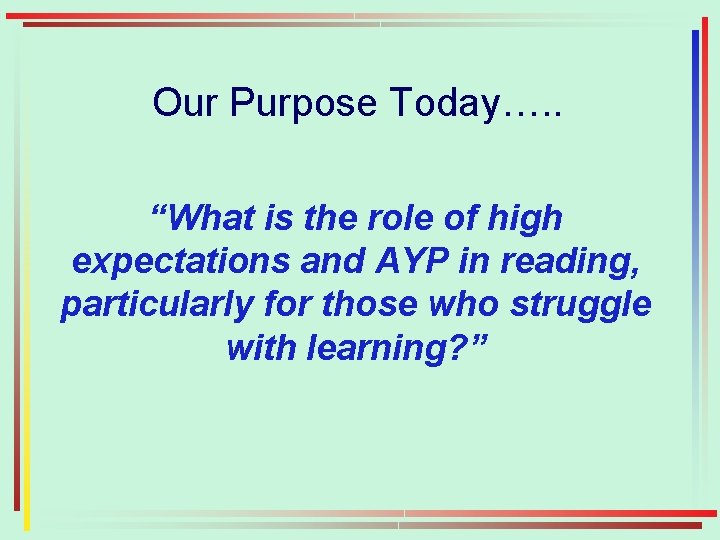 Our Purpose Today…..

“What is the role of high expectations and AYP in reading, particularly for those who struggle with learning?”